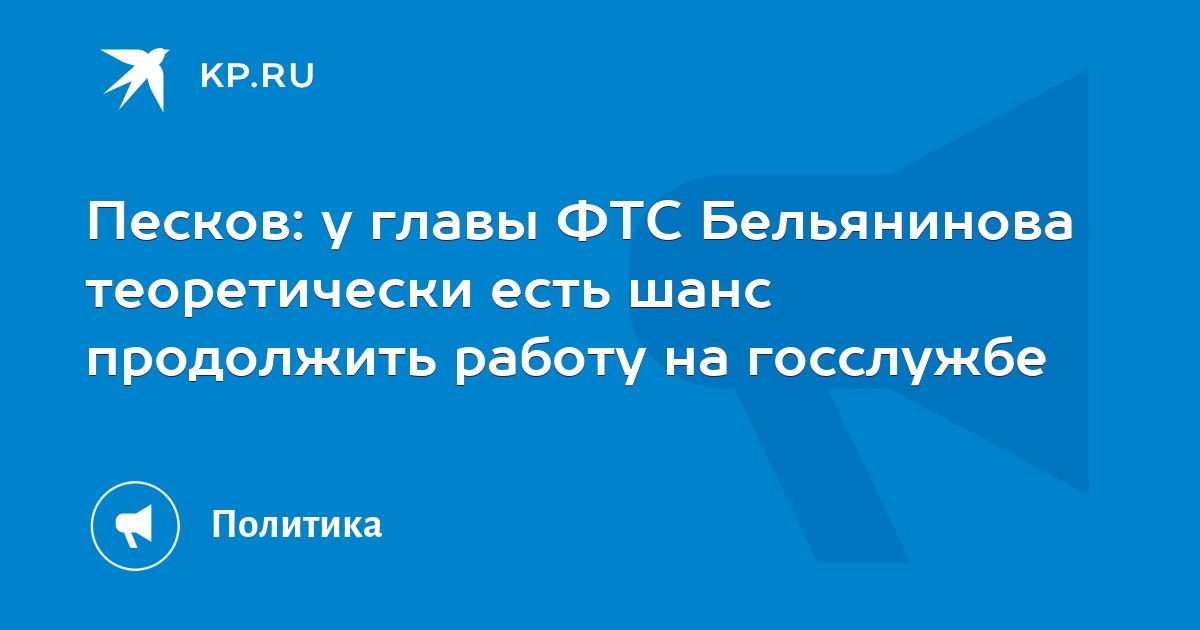 KP.RU

Песков: у главы ФТС Бельянинова теоретически есть шанс продолжить работу на госслужбе

Политика